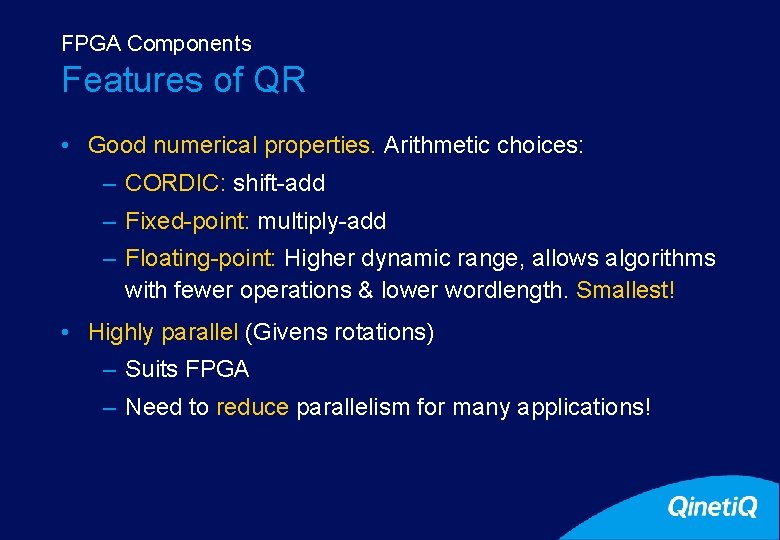 FPGA Components

Features of QR

• Good numerical properties. Arithmetic choices:
  – CORDIC: shift-add
  – Fixed-point: multiply-add
  – Floating-point: Higher dynamic range, allows algorithms with fewer operations & lower wordlength. Smallest!

• Highly parallel (Givens rotations)
  – Suits FPGA
  – Need to reduce parallelism for many applications!

QinetiQ